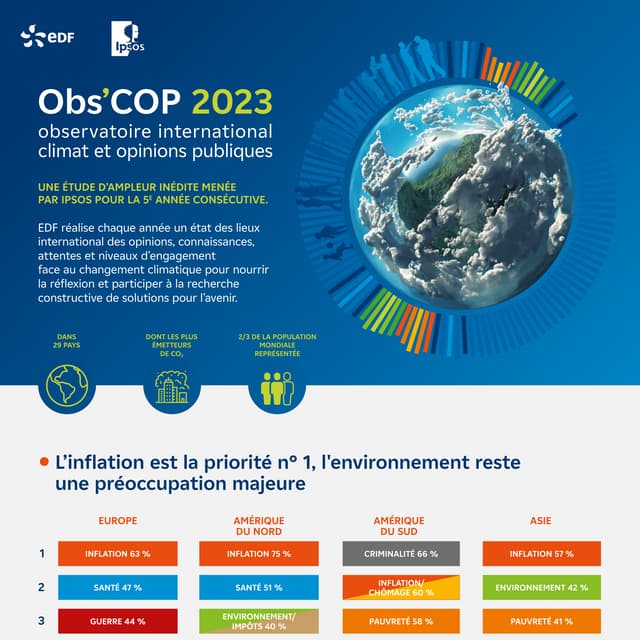 EDF

Ipsos

Obs'COP 2023
observatoire international climat et opinions publiques

UNE ÉTUDE D'AMPLEUR INÉDITE MENÉE PAR IPSOS POUR LA 5$^E$ ANNÉE CONSÉCUTIVE.

EDF réalise chaque année un état des lieux international des opinions, connaissances, attentes et niveaux d'engagement face au changement climatique pour nourrir la réflexion et participer à la recherche constructive de solutions pour l'avenir.

DANS 29 PAYS

DONT LES PLUS ÉMETTEURS DE $CO_2$

2/3 DE LA POPULATION MONDIALE REPRÉSENTÉE

L'inflation est la priorité n° 1, l'environnement reste une préoccupation majeure

| | EUROPE | AMÉRIQUE DU NORD | AMÉRIQUE DU SUD | ASIE |
|---|---|---|---|---|
| 1 | INFLATION 63 % | INFLATION 75 % | CRIMINALITÉ 66 % | INFLATION 57 % |
| 2 | SANTÉ 47 % | SANTÉ 51 % | INFLATION/ CHÔMAGE 60 % | ENVIRONNEMENT 42 % |
| 3 | GUERRE 44 % | ENVIRONNEMENT/ IMPÔTS 40 % | PAUVRETÉ 58 % | PAUVRETÉ 41 % |